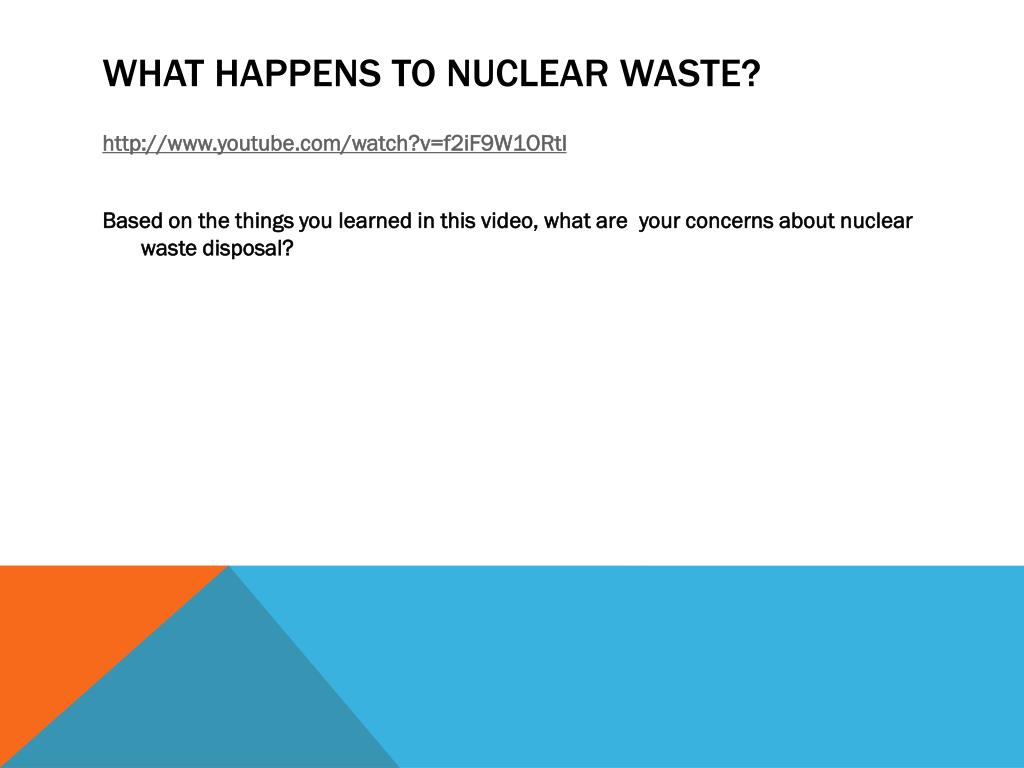 WHAT HAPPENS TO NUCLEAR WASTE?

http://www.youtube.com/watch?v=f2iF9W1ORtI

Based on the things you learned in this video, what are your concerns about nuclear waste disposal?